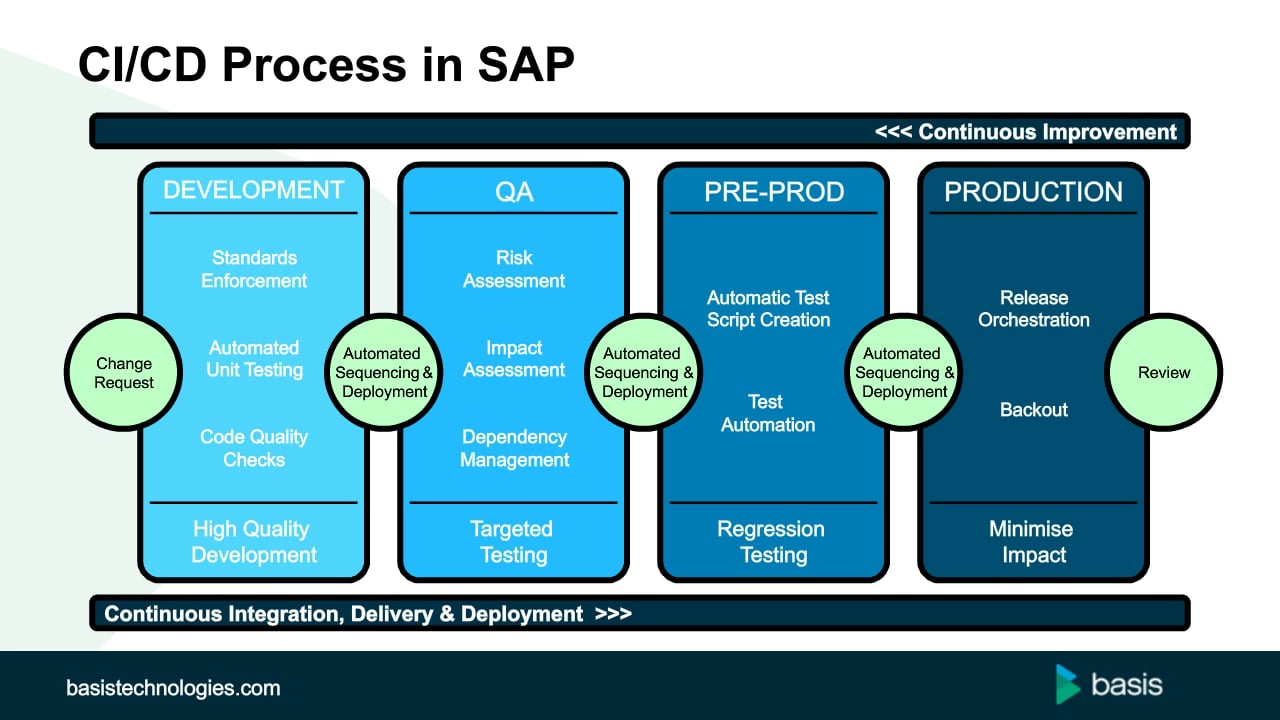 CI/CD Process in SAP

<<< Continuous Improvement

Change Request

DEVELOPMENT

Standards Enforcement

Automated Unit Testing

Code Quality Checks

High Quality Development

Automated Sequencing & Deployment

QA

Risk Assessment

Impact Assessment

Dependency Management

Targeted Testing

Automated Sequencing & Deployment

PRE-PROD

Automatic Test Script Creation

Test Automation

Regression Testing

Automated Sequencing & Deployment

PRODUCTION

Release Orchestration

Backout

Minimise Impact

Review

Continuous Integration, Delivery & Deployment >>>

basistechnologies.com

basis